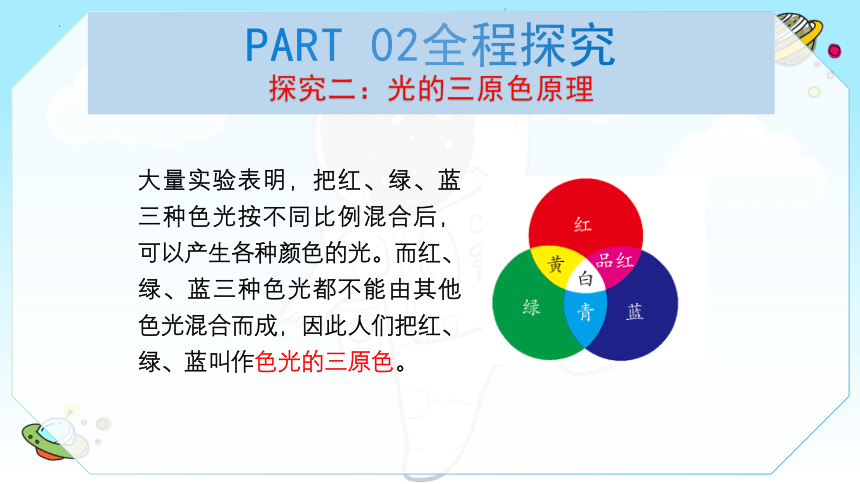 PART 02全程探究
探究二：光的三原色原理

大量实验表明，把红、绿、蓝三种色光按不同比例混合后，可以产生各种颜色的光。而红、绿、蓝三种色光都不能由其他色光混合而成，因此人们把红、绿、蓝叫作色光的三原色。

红
黄
品红
白
绿
青
蓝